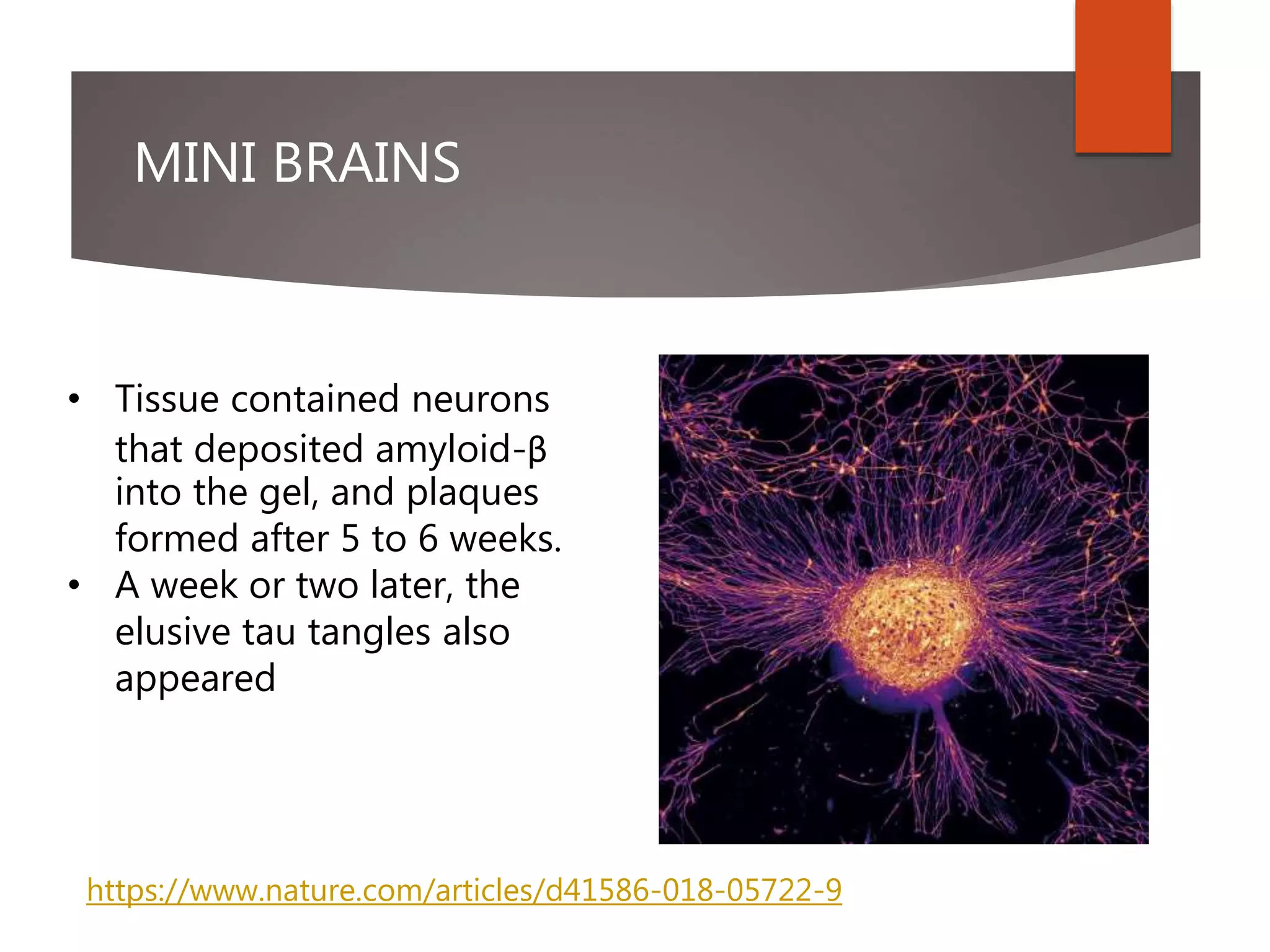 MINI BRAINS

• Tissue contained neurons that deposited amyloid-β into the gel, and plaques formed after 5 to 6 weeks.
• A week or two later, the elusive tau tangles also appeared

https://www.nature.com/articles/d41586-018-05722-9